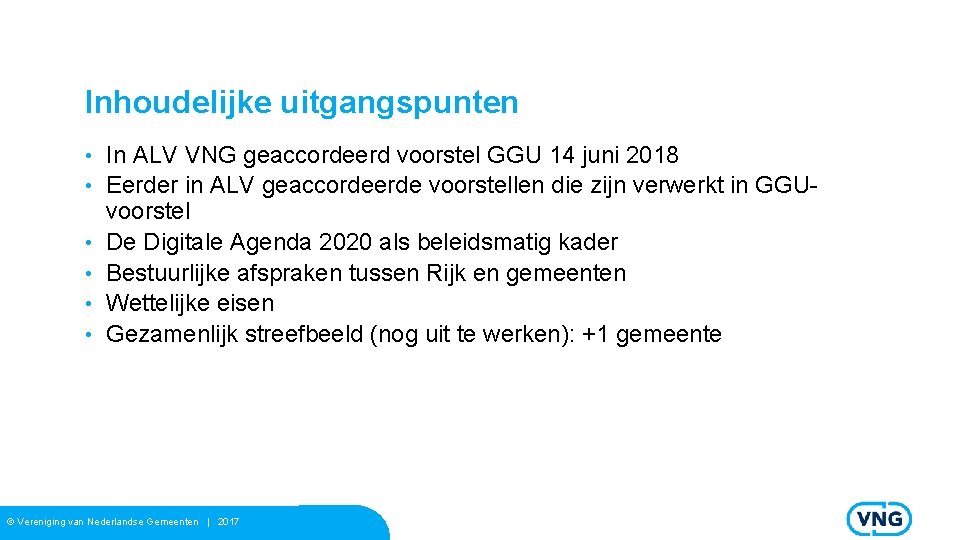 Inhoudelijke uitgangspunten

• In ALV VNG geaccordeerd voorstel GGU 14 juni 2018
• Eerder in ALV geaccordeerde voorstellen die zijn verwerkt in GGU-voorstel
• De Digitale Agenda 2020 als beleidsmatig kader
• Bestuurlijke afspraken tussen Rijk en gemeenten
• Wettelijke eisen
• Gezamenlijk streefbeeld (nog uit te werken): +1 gemeente

© Vereniging van Nederlandse Gemeenten | 2017

VNG